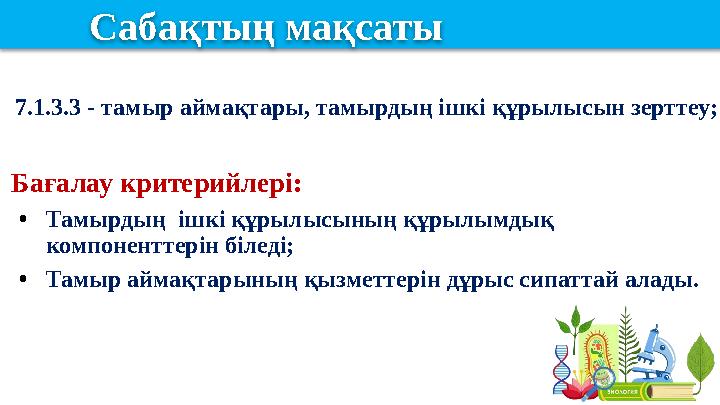 Сабақтың мақсаты

7.1.3.3 - тамыр аймақтары, тамырдың ішкі құрылысын зерттеу;

Бағалау критерийлері:

• Тамырдың ішкі құрылысының құрылымдық компоненттерін біледі;

• Тамыр аймақтарының қызметтерін дұрыс сипаттай алады.

БИОЛОГИЯ